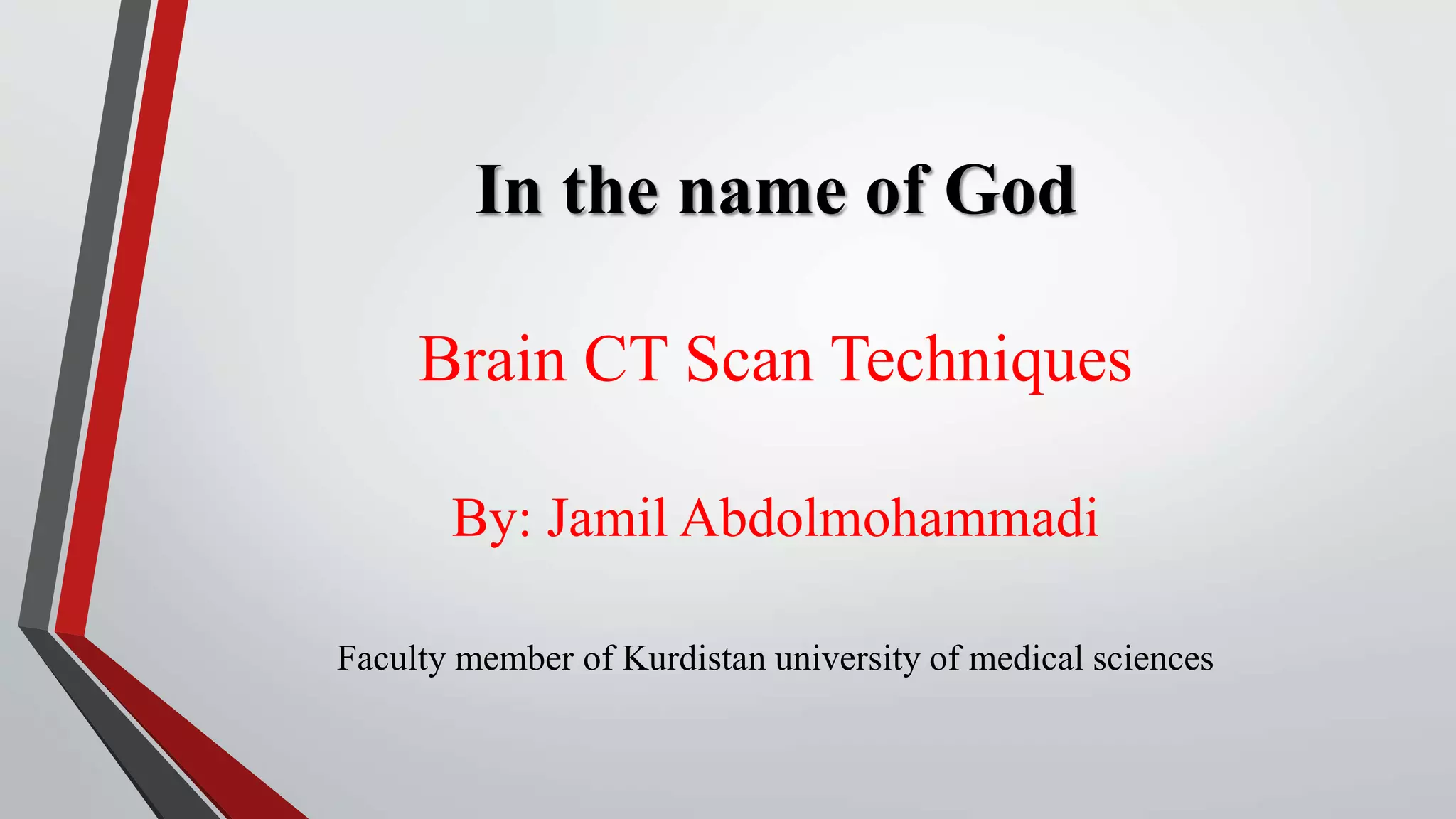 In the name of God

Brain CT Scan Techniques

By: Jamil Abdolmohammadi

Faculty member of Kurdistan university of medical sciences